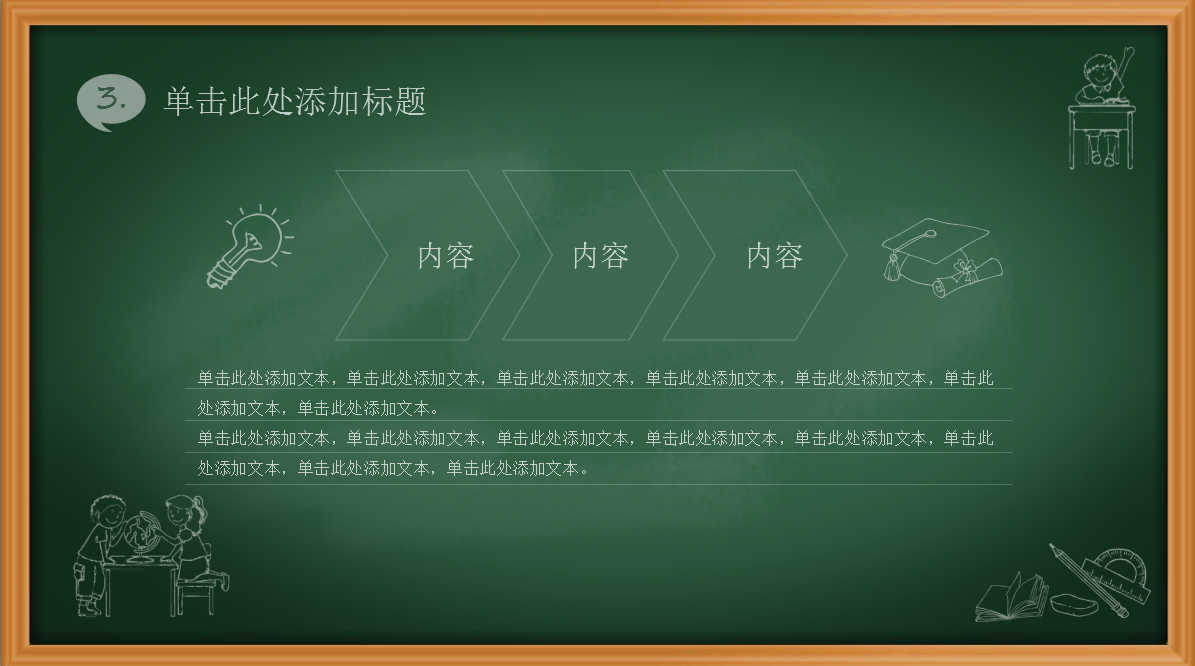 3. 单击此处添加标题

内容

内容

内容

单击此处添加文本，单击此处添加文本，单击此处添加文本，单击此处添加文本，单击此处添加文本，单击此处添加文本，单击此处添加文本。

单击此处添加文本，单击此处添加文本，单击此处添加文本，单击此处添加文本，单击此处添加文本，单击此处添加文本，单击此处添加文本，单击此处添加文本。